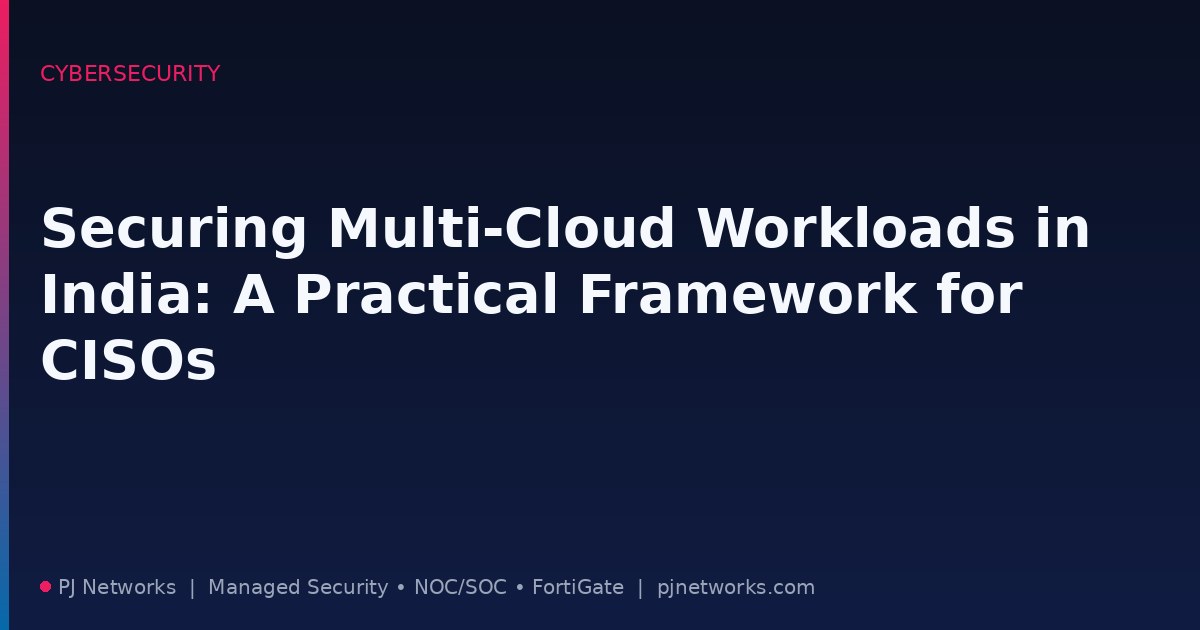 CYBERSECURITY

Securing Multi-Cloud Workloads in India: A Practical Framework for CISOs

PJ Networks | Managed Security • NOC/SOC • FortiGate | pjnetworks.com